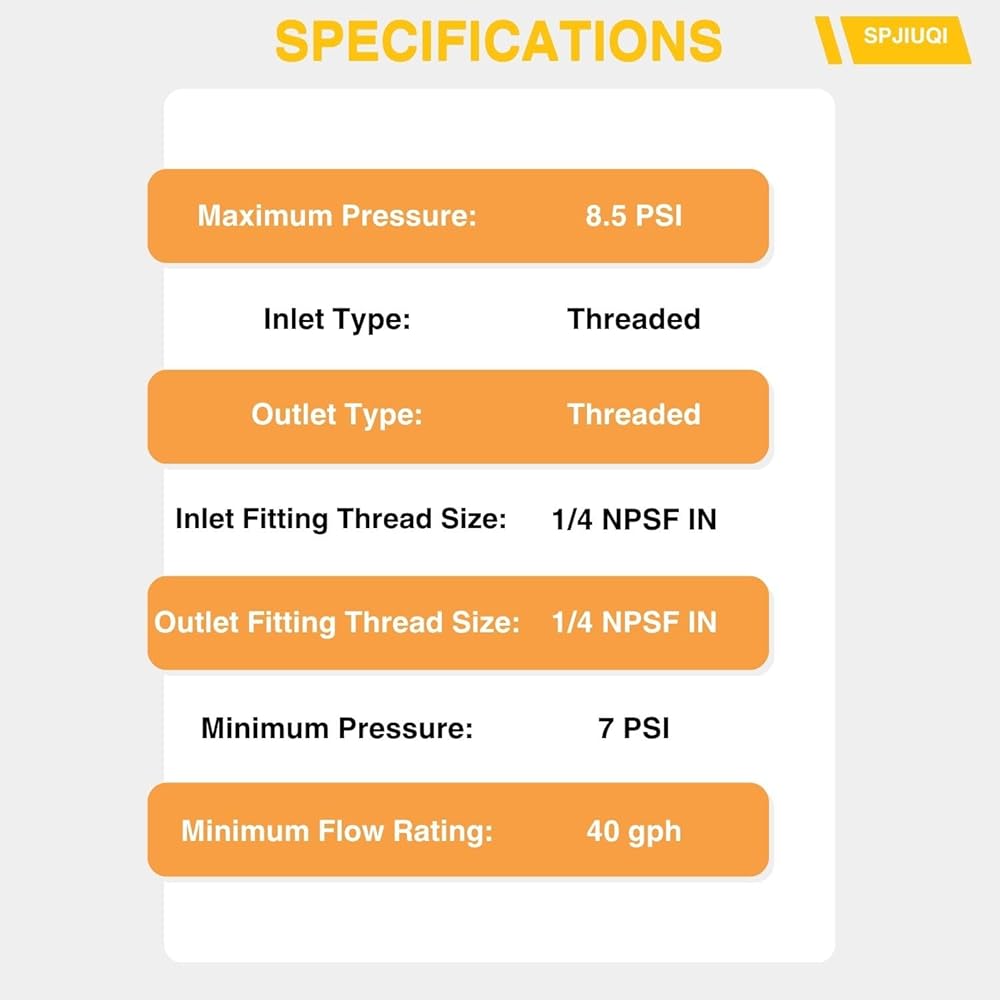 SPECIFICATIONS

SPJIUQI

Maximum Pressure: 8.5 PSI

Inlet Type: Threaded

Outlet Type: Threaded

Inlet Fitting Thread Size: 1/4 NPSF IN

Outlet Fitting Thread Size: 1/4 NPSF IN

Minimum Pressure: 7 PSI

Minimum Flow Rating: 40 gph